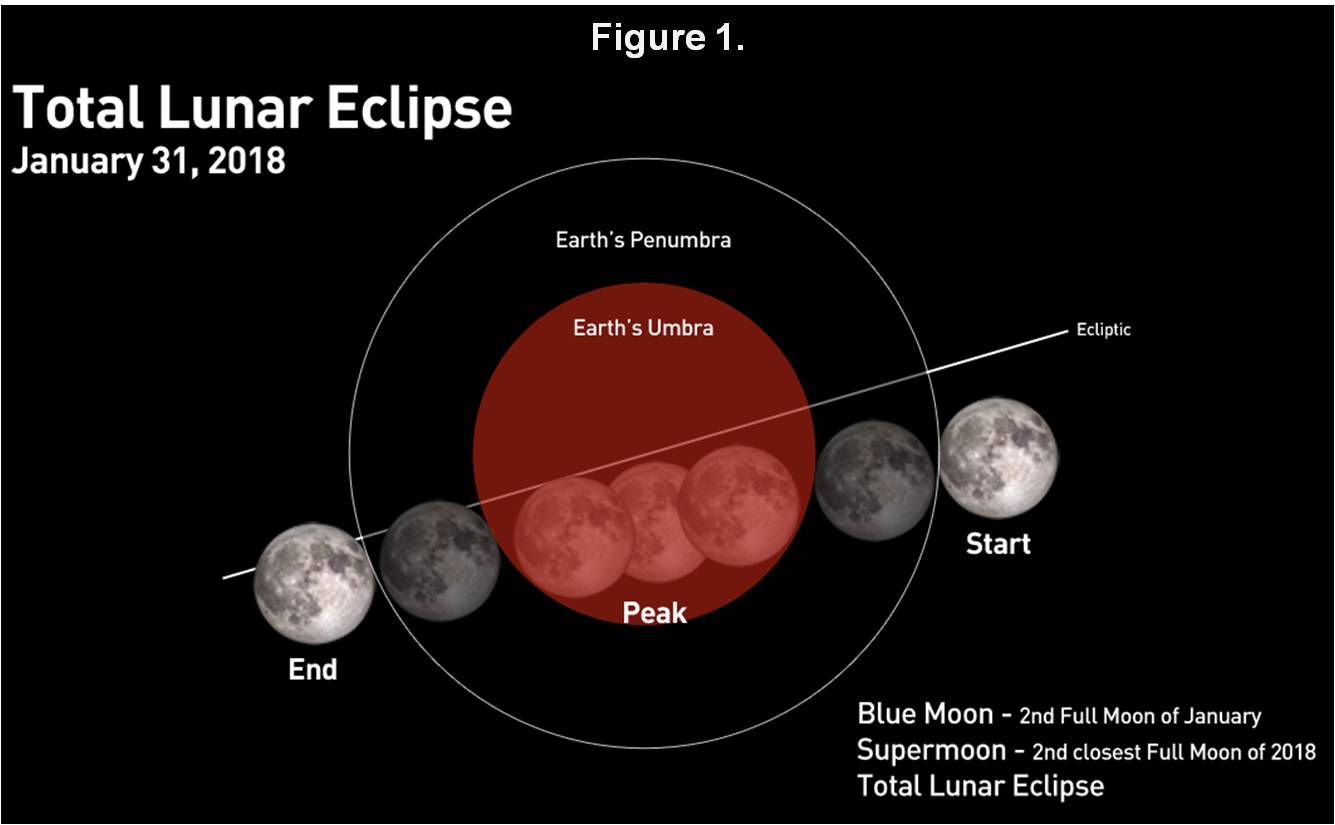 Figure 1.

Total Lunar Eclipse
January 31, 2018

Earth's Penumbra

Earth's Umbra

Ecliptic

Start

Peak

End

Blue Moon - 2nd Full Moon of January
Supermoon - 2nd closest Full Moon of 2018
Total Lunar Eclipse